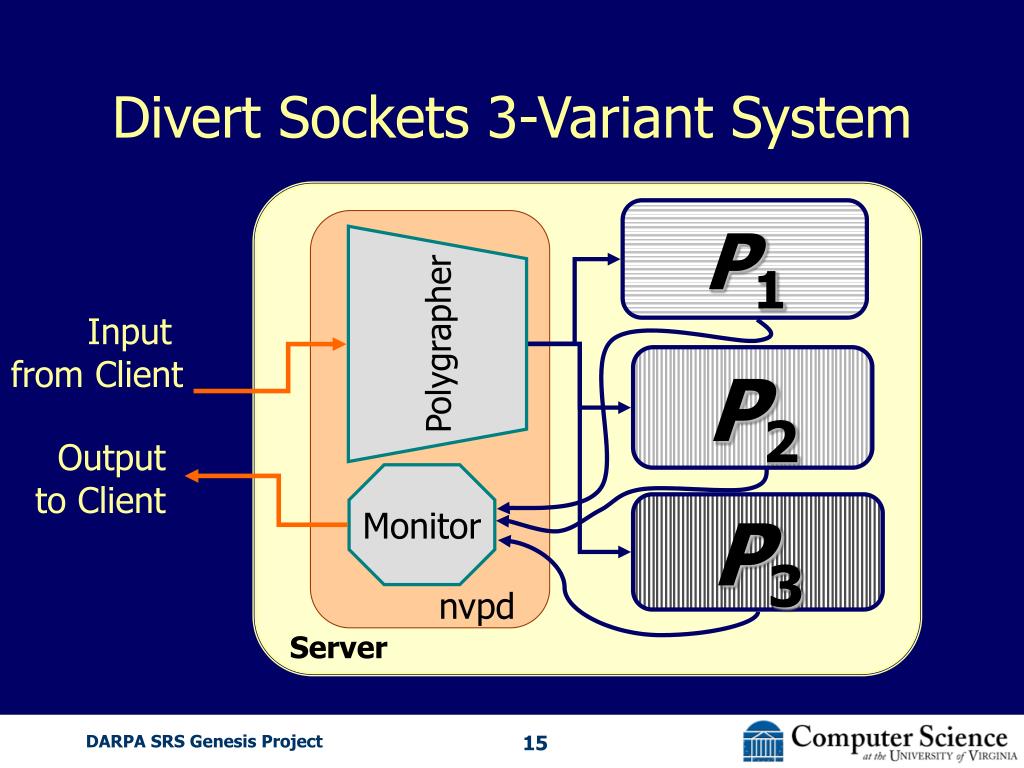 Divert Sockets 3-Variant System

Input from Client

Output to Client

Polygrapher

Monitor

nvpd

Server

$P_1$

$P_2$

$P_3$

DARPA SRS Genesis Project

15

Computer Science
at the University of Virginia